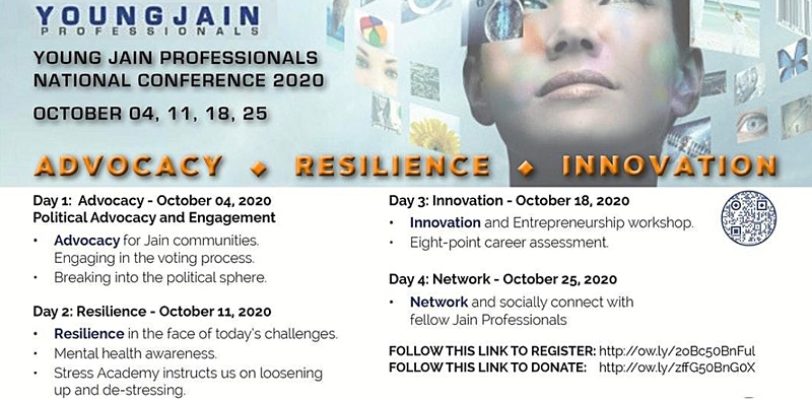 YOUNGJAIN
PROFESSIONALS

YOUNG JAIN PROFESSIONALS NATIONAL CONFERENCE 2020

OCTOBER 04, 11, 18, 25

ADVOCACY ◆ RESILIENCE ◆ INNOVATION

Day 1: Advocacy - October 04, 2020
Political Advocacy and Engagement

• Advocacy for Jain communities. Engaging in the voting process.
• Breaking into the political sphere.

Day 2: Resilience - October 11, 2020

• Resilience in the face of today's challenges.
• Mental health awareness.
• Stress Academy instructs us on loosening up and de-stressing.

Day 3: Innovation - October 18, 2020

• Innovation and Entrepreneurship workshop.
• Eight-point career assessment.

Day 4: Network - October 25, 2020

• Network and socially connect with fellow Jain Professionals

FOLLOW THIS LINK TO REGISTER: http://ow.ly/2oBc50BnFul
FOLLOW THIS LINK TO DONATE: http://ow.ly/zffG50BnG0X